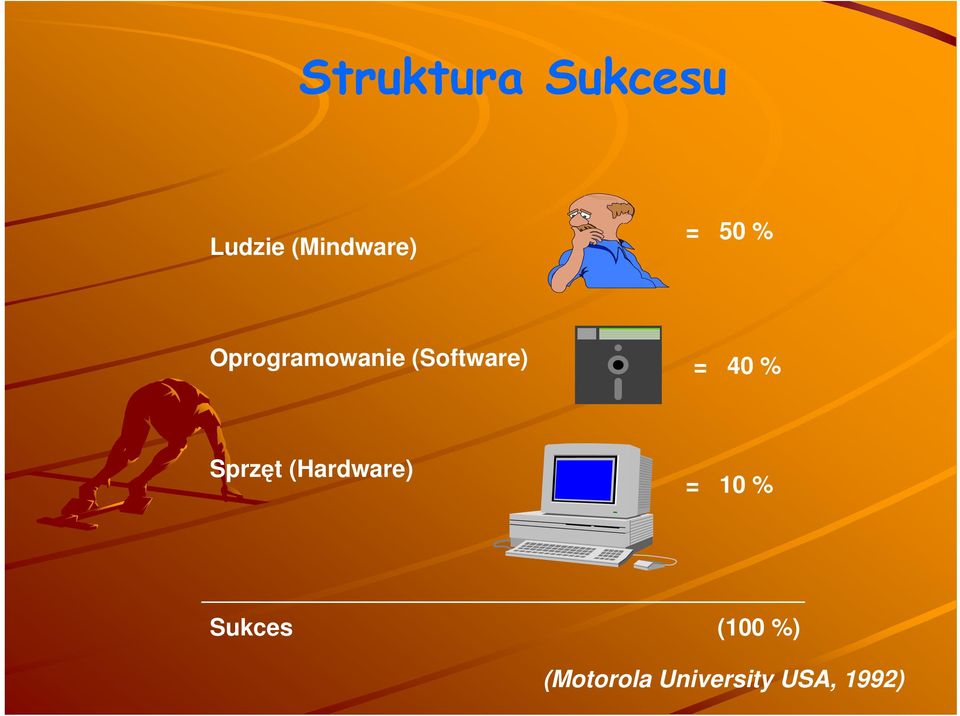 Struktura Sukcesu

Ludzie (Mindware) = 50 %

Oprogramowanie (Software) = 40 %

Sprzęt (Hardware) = 10 %

Sukces (100 %)

(Motorola University USA, 1992)